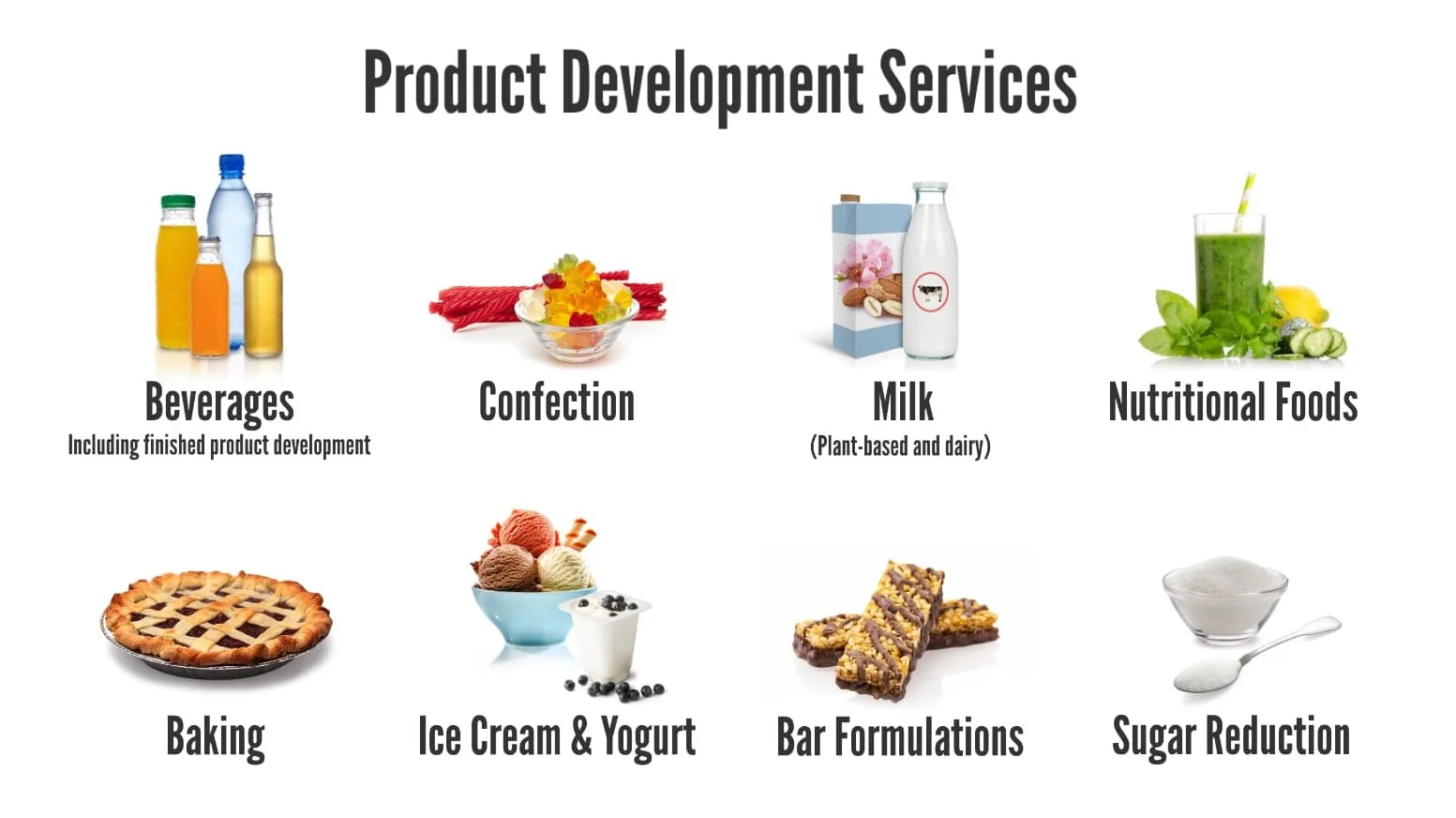 Product Development Services

Beverages
Including finished product development

Confection

Milk
(Plant-based and dairy)

Nutritional Foods

Baking

Ice Cream & Yogurt

Bar Formulations

Sugar Reduction